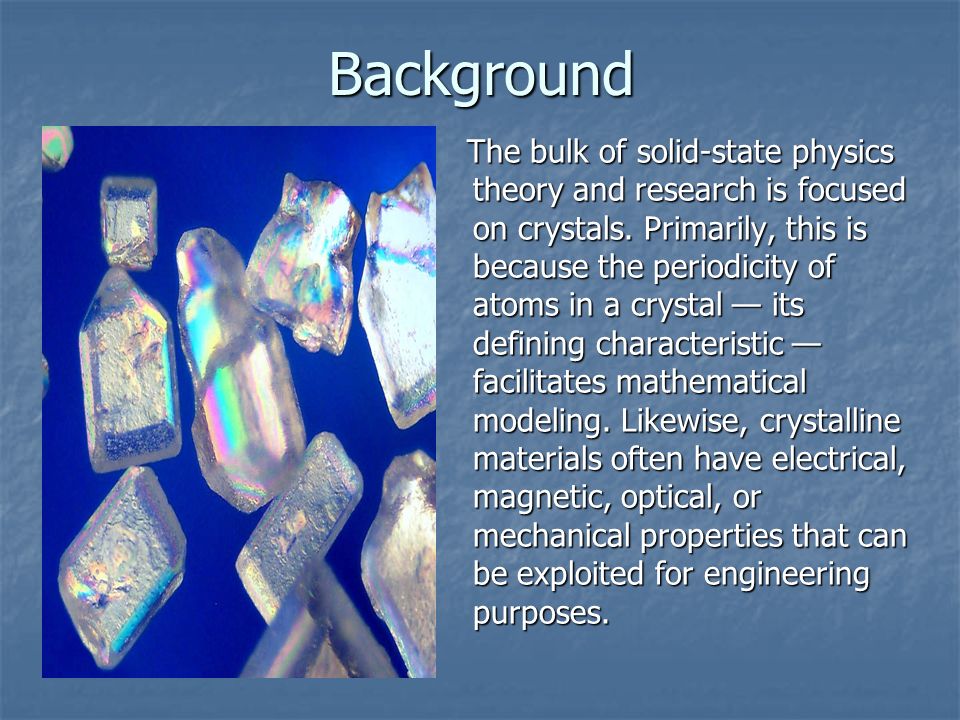 Background

The bulk of solid-state physics theory and research is focused on crystals. Primarily, this is because the periodicity of atoms in a crystal — its defining characteristic — facilitates mathematical modeling. Likewise, crystalline materials often have electrical, magnetic, optical, or mechanical properties that can be exploited for engineering purposes.